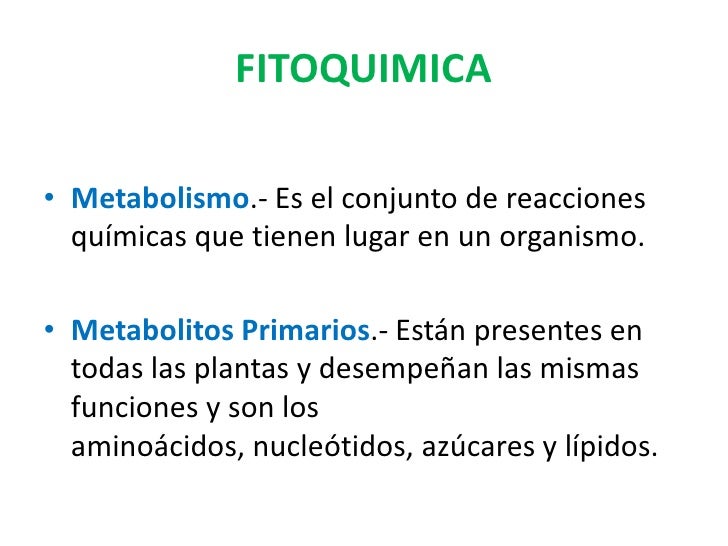 FITOQUIMICA

• Metabolismo.- Es el conjunto de reacciones químicas que tienen lugar en un organismo.

• Metabolitos Primarios.- Están presentes en todas las plantas y desempeñan las mismas funciones y son los aminoácidos, nucleótidos, azúcares y lípidos.